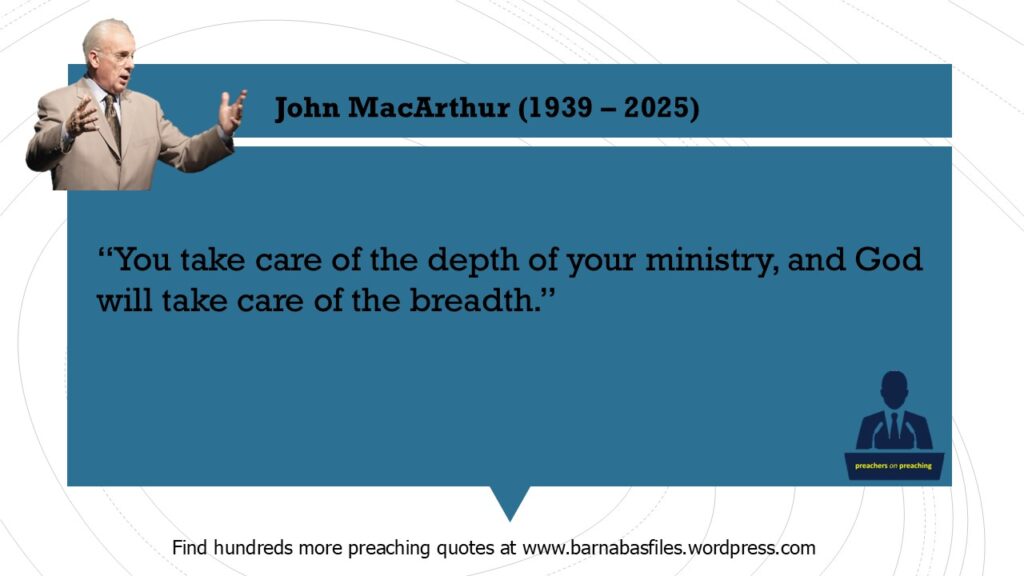 John MacArthur (1939 – 2025)

“You take care of the depth of your ministry, and God will take care of the breadth.”

preachers on preaching

Find hundreds more preaching quotes at www.barnabasfiles.wordpress.com